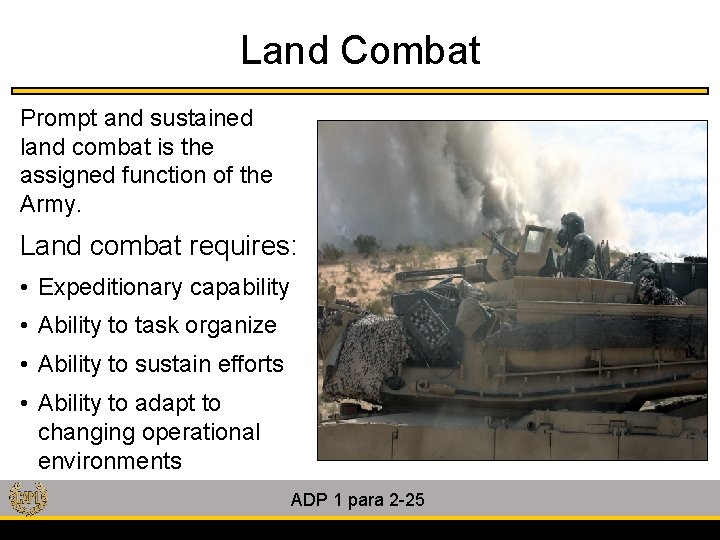 Land Combat

Prompt and sustained land combat is the assigned function of the Army.

Land combat requires:

• Expeditionary capability
• Ability to task organize
• Ability to sustain efforts
• Ability to adapt to changing operational environments

ADP 1 para 2-25